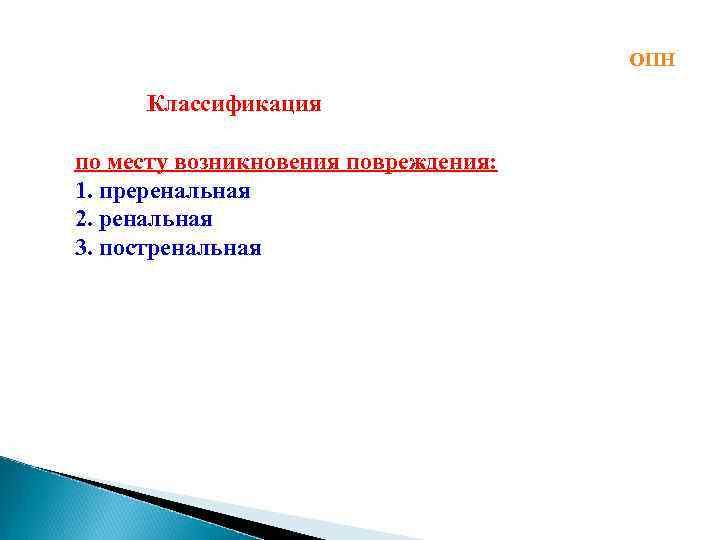 ОПН

Классификация

по месту возникновения повреждения:
1. преренальная
2. ренальная
3. постренальная